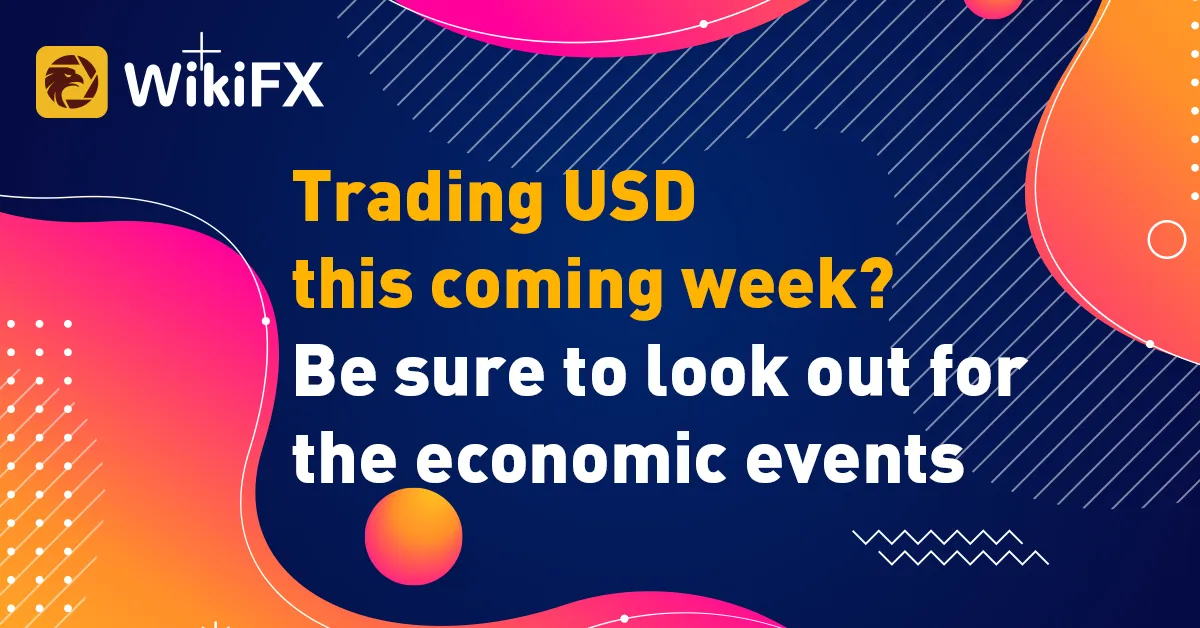 WikiFX

Trading USD this coming week? Be sure to look out for the economic events